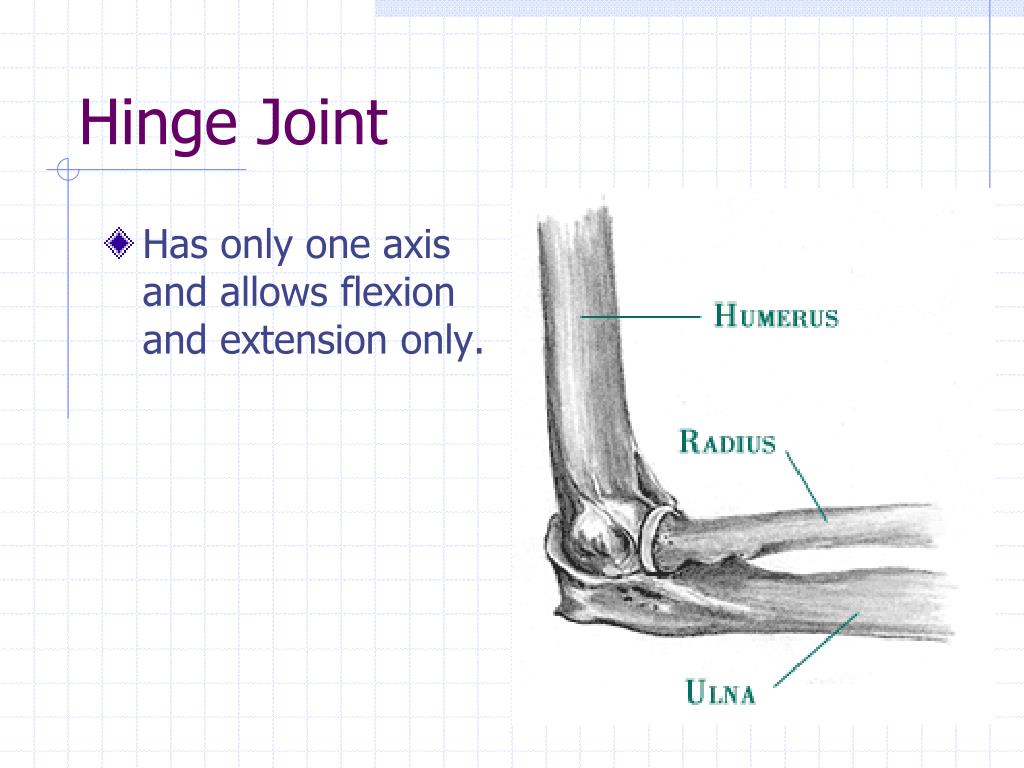 Hinge Joint

Has only one axis and allows flexion and extension only.

HUMERUS

RADIUS

ULNA